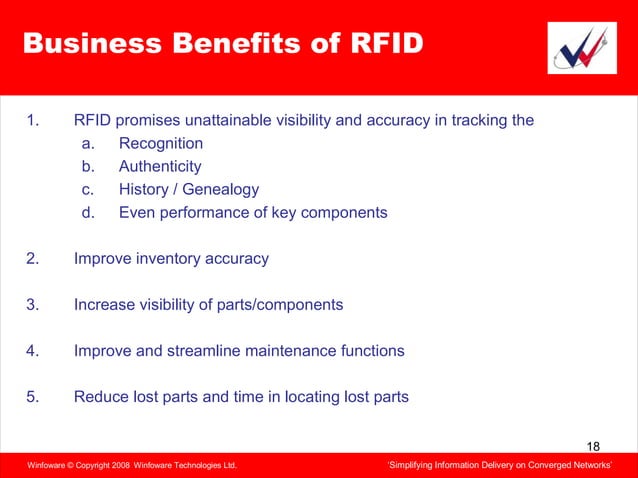 Business Benefits of RFID

1. RFID promises unattainable visibility and accuracy in tracking the
 a. Recognition
 b. Authenticity
 c. History / Genealogy
 d. Even performance of key components

2. Improve inventory accuracy

3. Increase visibility of parts/components

4. Improve and streamline maintenance functions

5. Reduce lost parts and time in locating lost parts

18

Winfoware © Copyright 2008 Winfoware Technologies Ltd.

'Simplifying Information Delivery on Converged Networks'